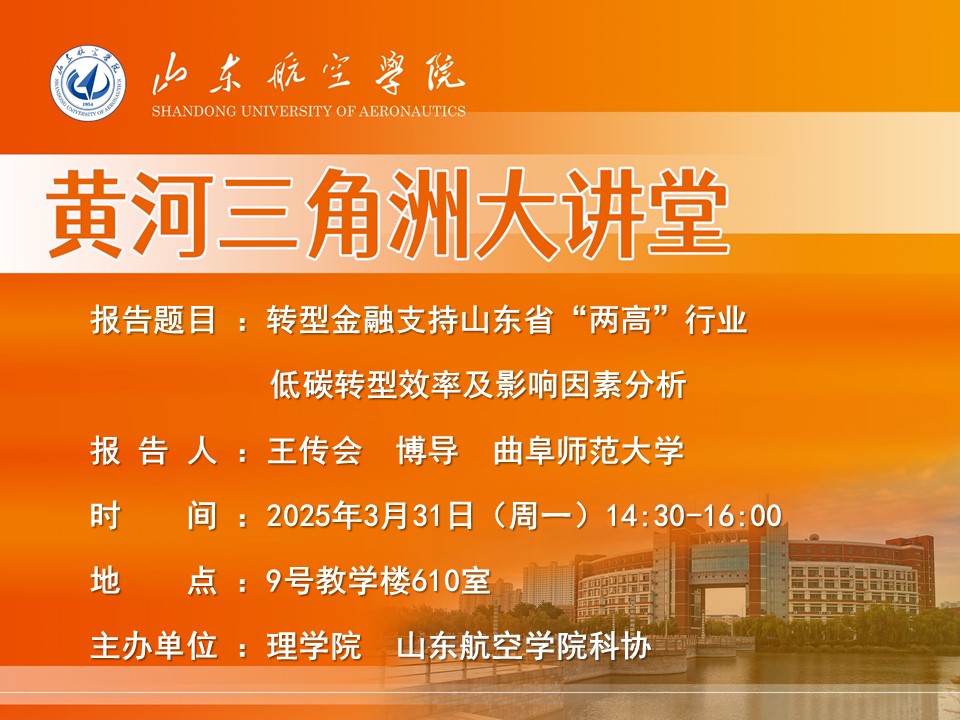 山东航空学院
SHANDONG UNIVERSITY OF AERONAUTICS

黄河三角洲大讲堂

报告题目：转型金融支持山东省“两高”行业低碳转型效率及影响因素分析

报 告 人：王传会　博导　曲阜师范大学

时　　间：2025年3月31日（周一）14:30-16:00

地　　点：9号教学楼610室

主办单位：理学院　山东航空学院科协